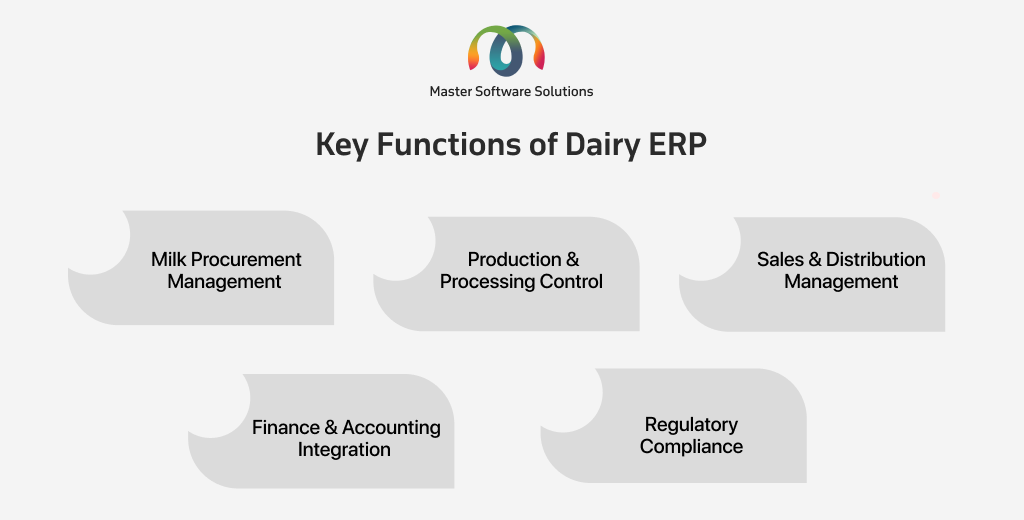 Master Software Solutions

Key Functions of Dairy ERP

Milk Procurement Management

Production & Processing Control

Sales & Distribution Management

Finance & Accounting Integration

Regulatory Compliance